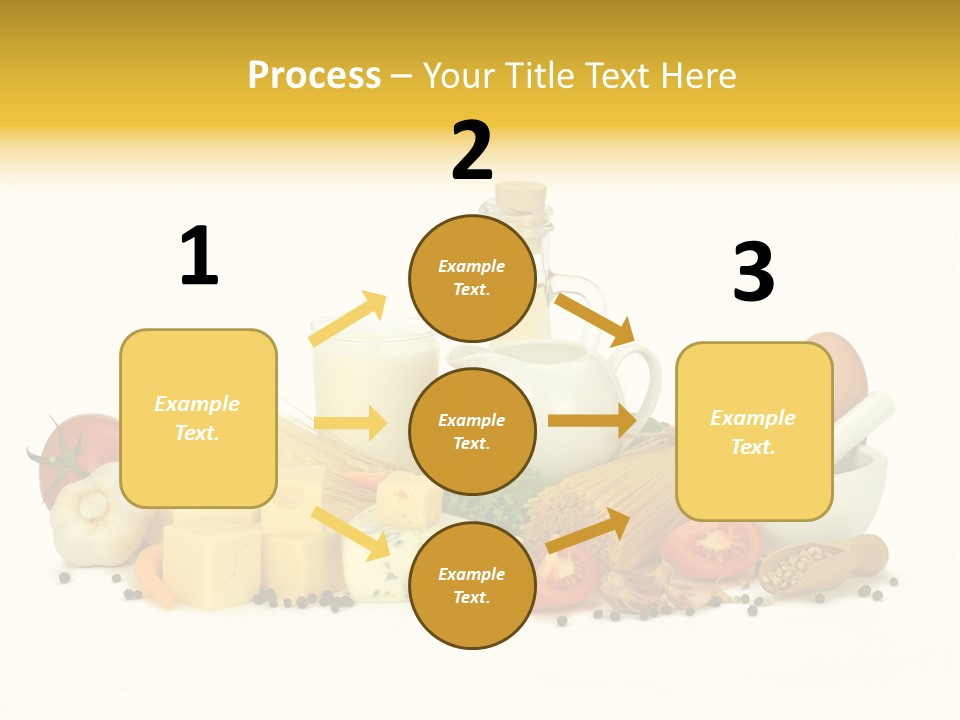 Process – Your Title Text Here

1

Example Text.

2

Example Text.

Example Text.

Example Text.

3

Example Text.